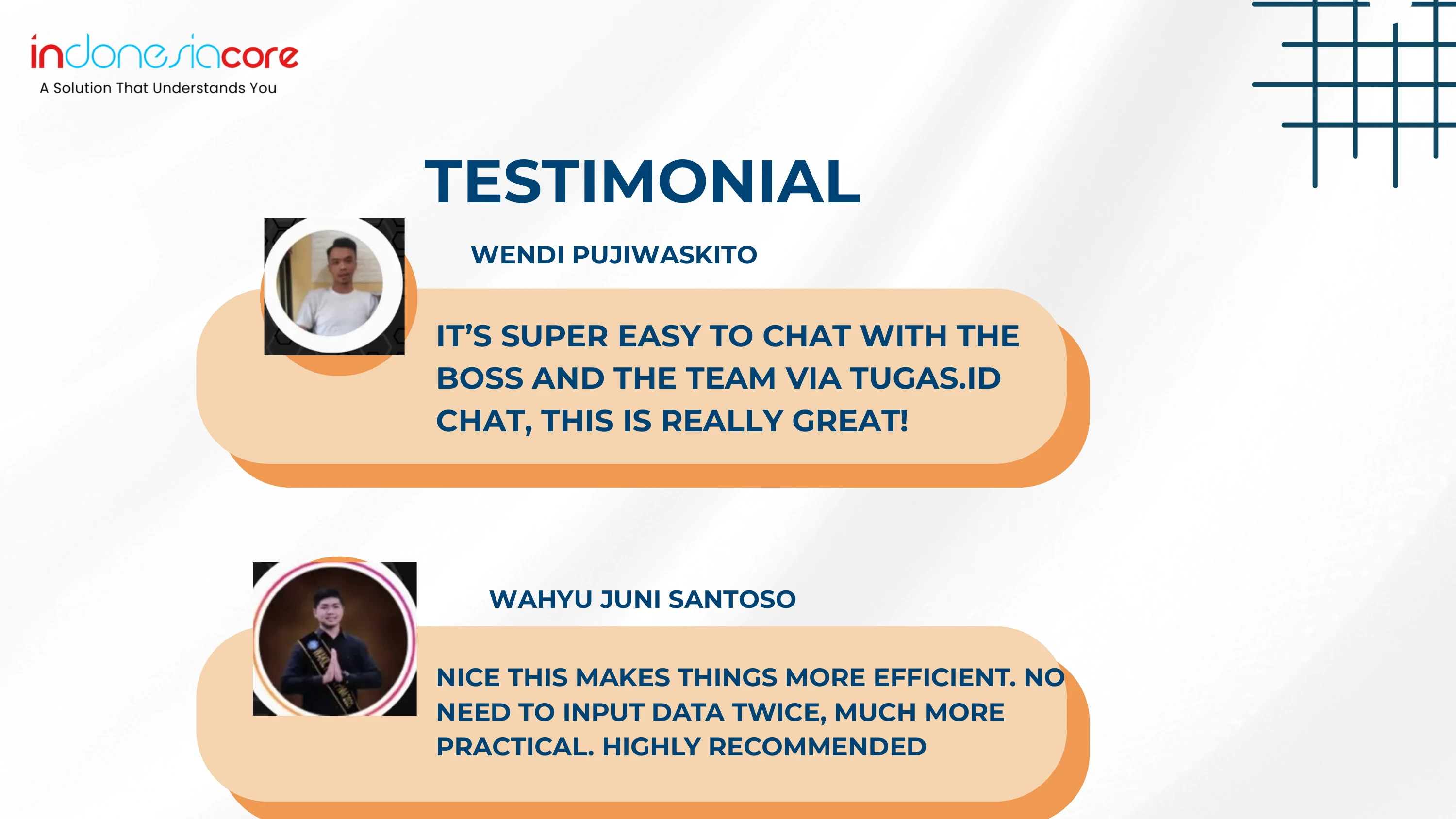 indonesiacore
A Solution That Understands You

TESTIMONIAL

WENDI PUJIWASKITO

IT'S SUPER EASY TO CHAT WITH THE BOSS AND THE TEAM VIA TUGAS.ID CHAT, THIS IS REALLY GREAT!

WAHYU JUNI SANTOSO

NICE THIS MAKES THINGS MORE EFFICIENT. NO NEED TO INPUT DATA TWICE, MUCH MORE PRACTICAL. HIGHLY RECOMMENDED